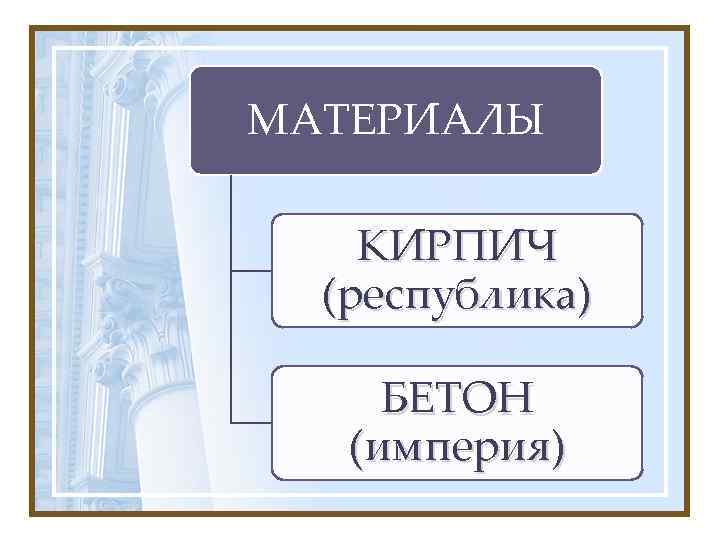 МАТЕРИАЛЫ

КИРПИЧ (республика)

БЕТОН (империя)